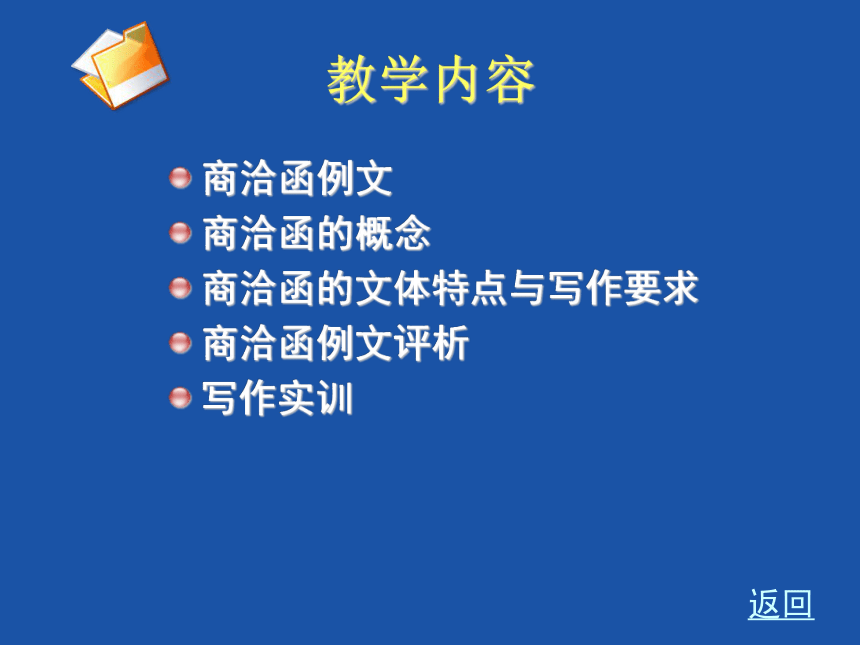 教学内容

商洽函例文
商洽函的概念
商洽函的文体特点与写作要求
商洽函例文评析
写作实训

返回